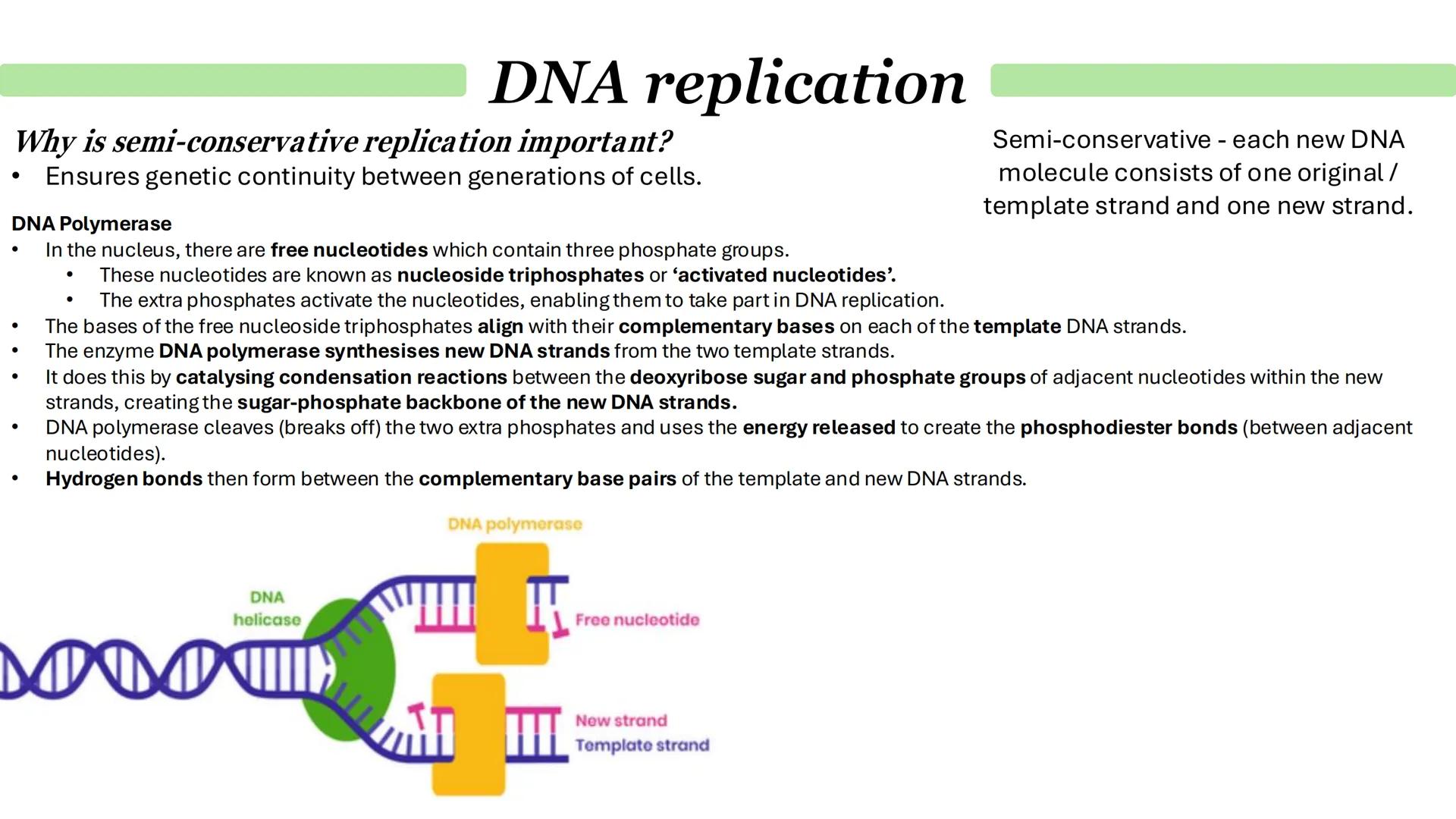 DNA replication

Why is semi-conservative replication important?

• Ensures genetic continuity between generations of cells.

Semi-conservative - each new DNA molecule consists of one original / template strand and one new strand.

DNA Polymerase

• In the nucleus, there are free nucleotides which contain three phosphate groups.
  • These nucleotides are known as nucleoside triphosphates or 'activated nucleotides'.
  • The extra phosphates activate the nucleotides, enabling them to take part in DNA replication.
• The bases of the free nucleoside triphosphates align with their complementary bases on each of the template DNA strands.
• The enzyme DNA polymerase synthesises new DNA strands from the two template strands.
• It does this by catalysing condensation reactions between the deoxyribose sugar and phosphate groups of adjacent nucleotides within the new strands, creating the sugar-phosphate backbone of the new DNA strands.
• DNA polymerase cleaves (breaks off) the two extra phosphates and uses the energy released to create the phosphodiester bonds (between adjacent nucleotides).
• Hydrogen bonds then form between the complementary base pairs of the template and new DNA strands.

DNA polymerase

DNA helicase

Free nucleotide

New strand

Template strand